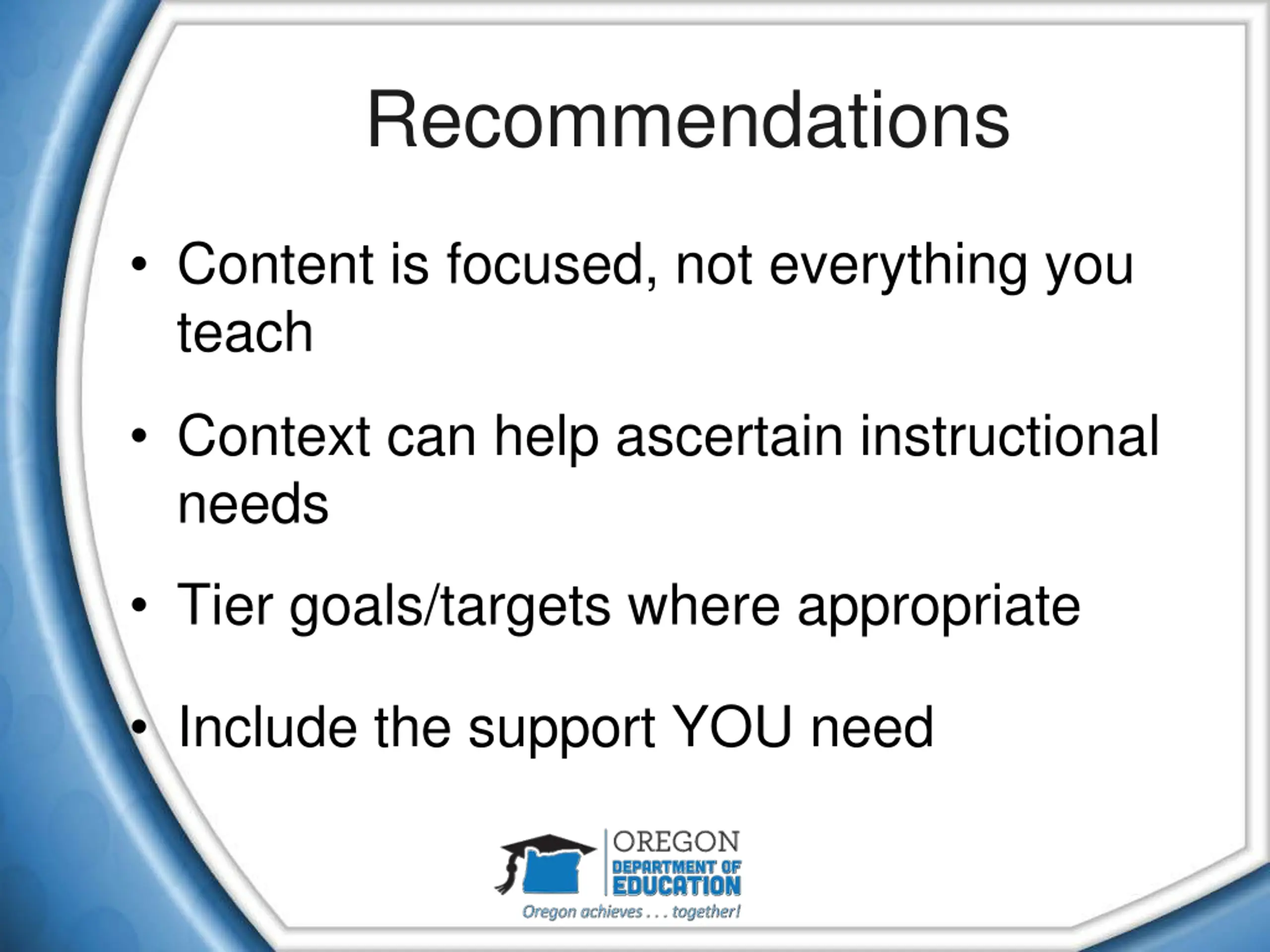 Recommendations

• Content is focused, not everything you teach

• Context can help ascertain instructional needs

• Tier goals/targets where appropriate

• Include the support YOU need

OREGON
DEPARTMENT OF
EDUCATION
Oregon achieves . . . together!